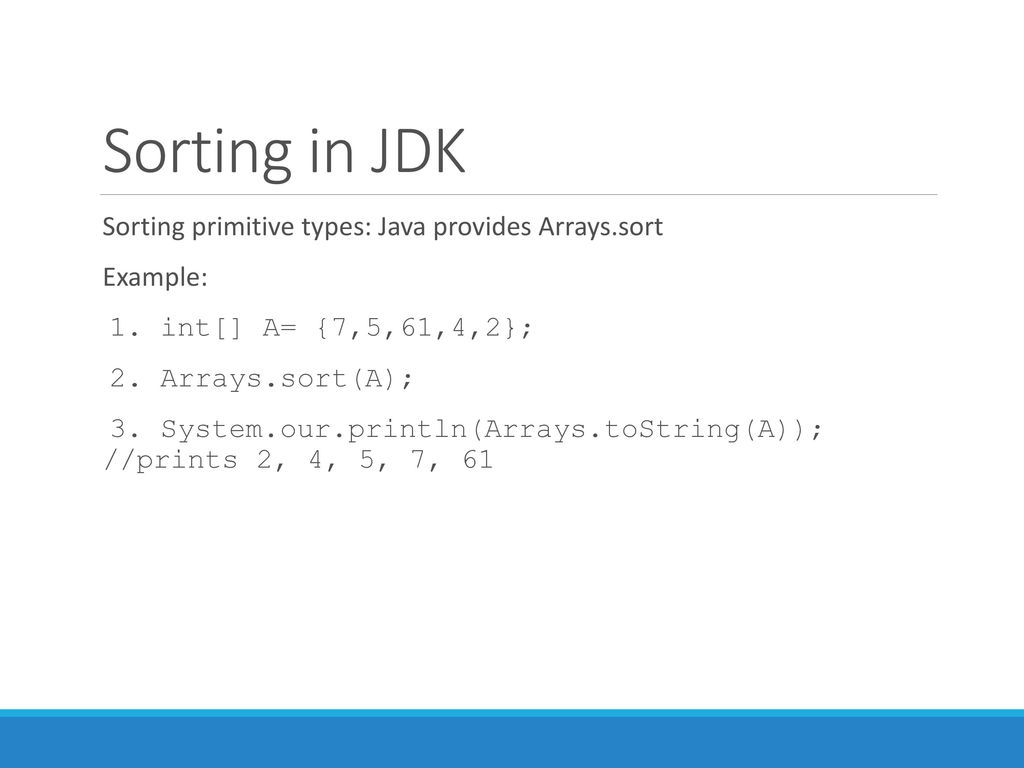 Sorting in JDK

Sorting primitive types: Java provides Arrays.sort

Example:

1. int[] A= {7,5,61,4,2};

2. Arrays.sort(A);

3. System.our.println(Arrays.toString(A)); //prints 2, 4, 5, 7, 61